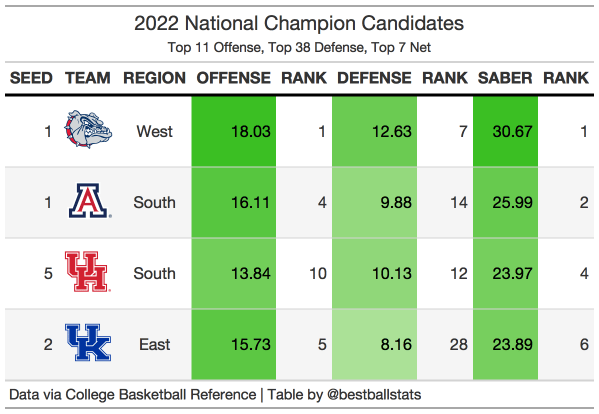 2022 National Champion Candidates

Top 11 Offense, Top 38 Defense, Top 7 Net

| SEED | TEAM | REGION | OFFENSE | RANK | DEFENSE | RANK | SABER | RANK |
|---|---|---|---|---|---|---|---|---|
| 1 | | West | 18.03 | 1 | 12.63 | 7 | 30.67 | 1 |
| 1 | A | South | 16.11 | 4 | 9.88 | 14 | 25.99 | 2 |
| 5 | UH | South | 13.84 | 10 | 10.13 | 12 | 23.97 | 4 |
| 2 | UK | East | 15.73 | 5 | 8.16 | 28 | 23.89 | 6 |

Data via College Basketball Reference | Table by @bestballstats